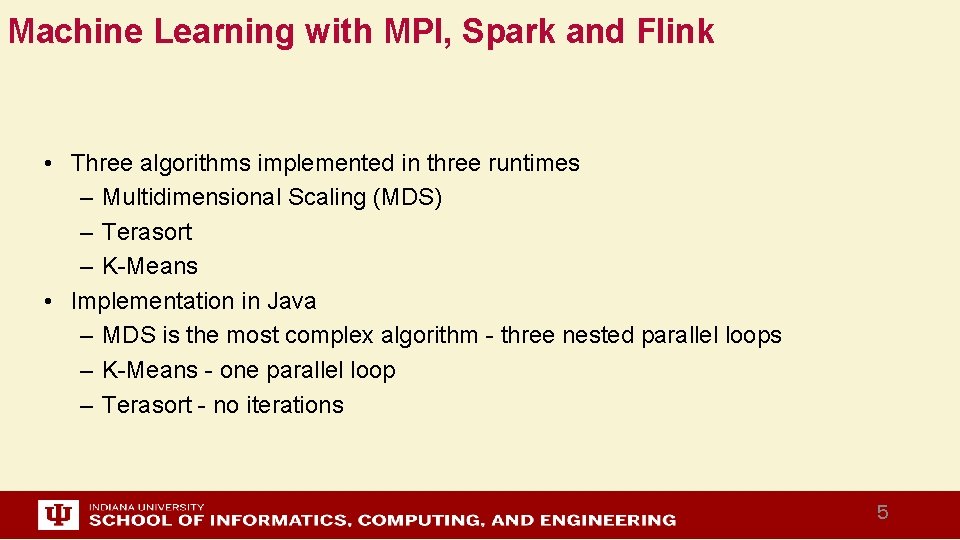 Machine Learning with MPI, Spark and Flink

• Three algorithms implemented in three runtimes
– Multidimensional Scaling (MDS)
– Terasort
– K-Means
• Implementation in Java
– MDS is the most complex algorithm - three nested parallel loops
– K-Means - one parallel loop
– Terasort - no iterations

INDIANA UNIVERSITY
SCHOOL OF INFORMATICS, COMPUTING, AND ENGINEERING

5